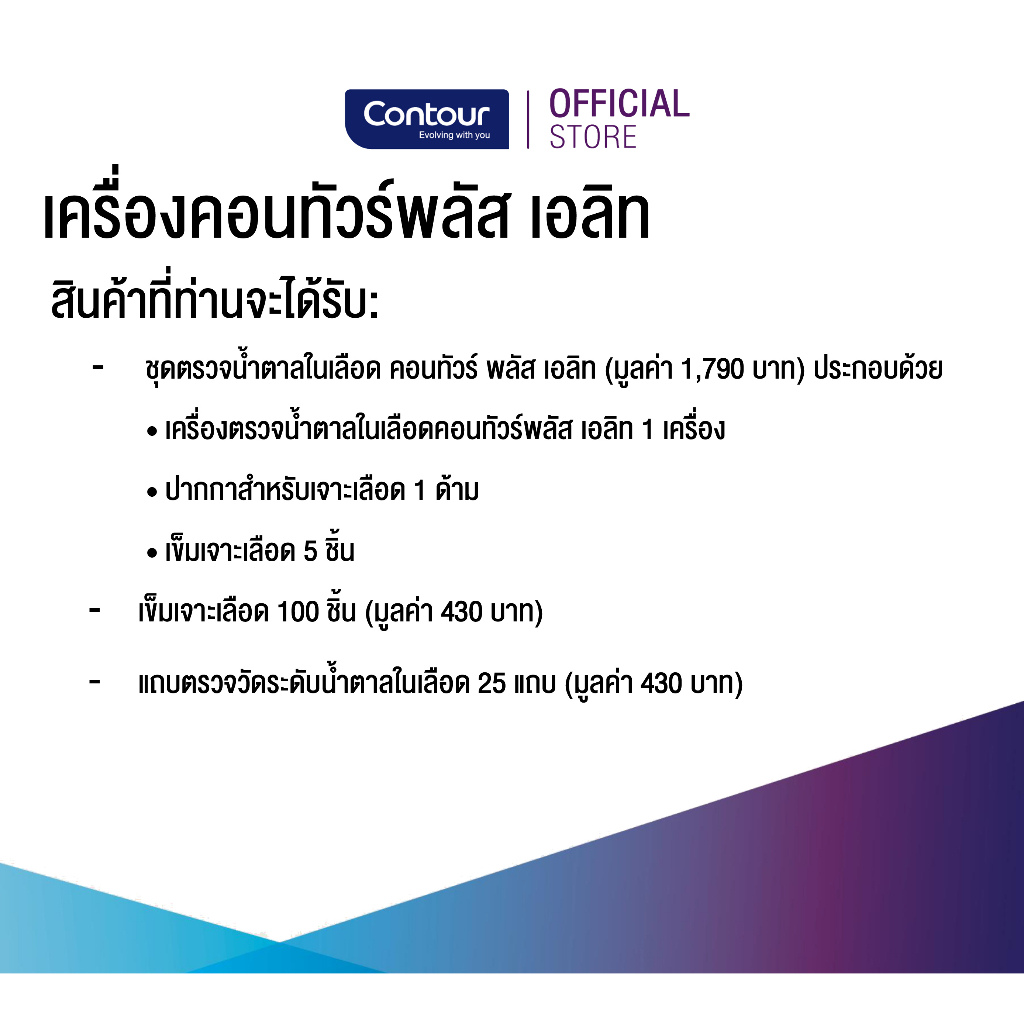 Contour
Evolving with you
OFFICIAL
STORE

เครื่องคอนทัวร์พลัส เอลิท

สินค้าที่ท่านจะได้รับ:

- ชุดตรวจน้ำตาลในเลือด คอนทัวร์ พลัส เอลิท (มูลค่า 1,790 บาท) ประกอบด้วย
• เครื่องตรวจน้ำตาลในเลือดคอนทัวร์พลัส เอลิท 1 เครื่อง
• ปากกาสำหรับเจาะเลือด 1 ด้าม
• เข็มเจาะเลือด 5 ชิ้น
- เข็มเจาะเลือด 100 ชิ้น (มูลค่า 430 บาท)
- แถบตรวจวัดระดับน้ำตาลในเลือด 25 แถบ (มูลค่า 430 บาท)